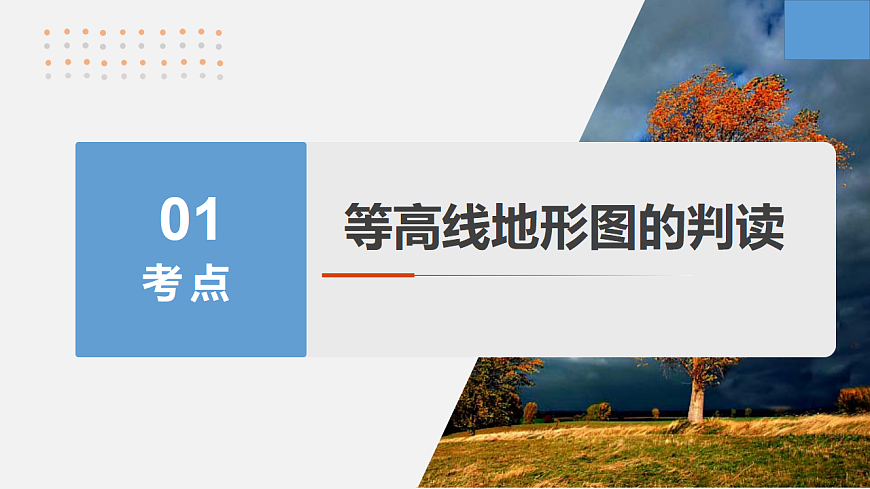 01
考点

等高线地形图的判读